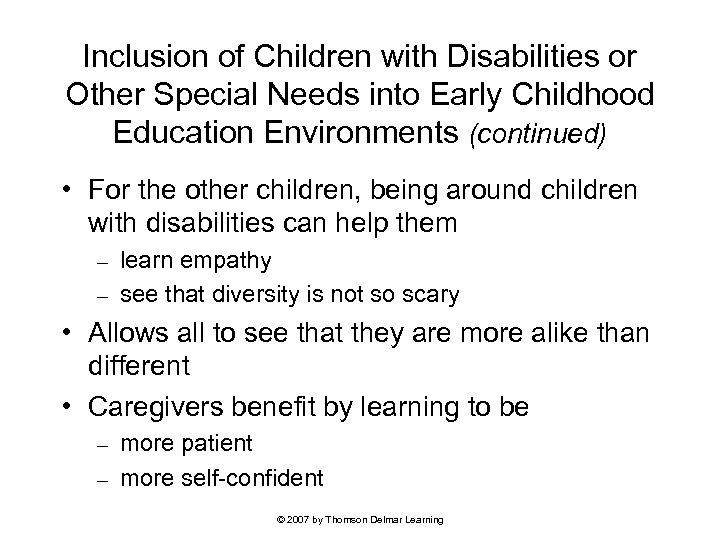 Inclusion of Children with Disabilities or Other Special Needs into Early Childhood Education Environments (continued)

• For the other children, being around children with disabilities can help them
– learn empathy
– see that diversity is not so scary

• Allows all to see that they are more alike than different

• Caregivers benefit by learning to be
– more patient
– more self-confident

© 2007 by Thomson Delmar Learning